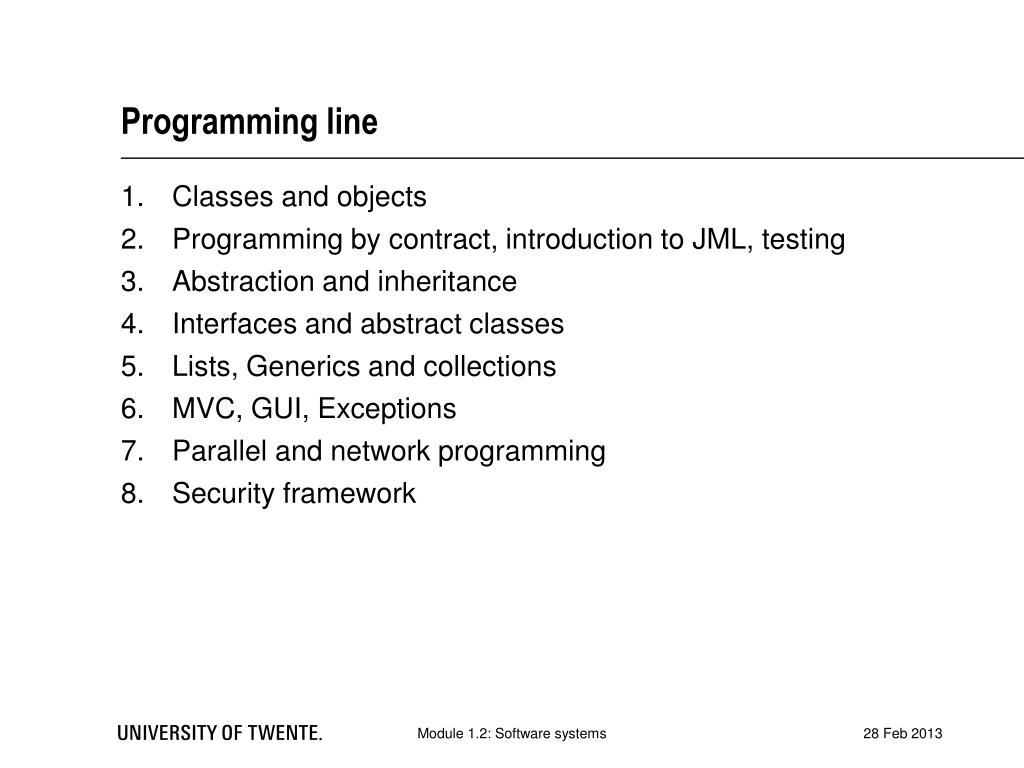 Programming line

1. Classes and objects
2. Programming by contract, introduction to JML, testing
3. Abstraction and inheritance
4. Interfaces and abstract classes
5. Lists, Generics and collections
6. MVC, GUI, Exceptions
7. Parallel and network programming
8. Security framework

UNIVERSITY OF TWENTE.

Module 1.2: Software systems

28 Feb 2013